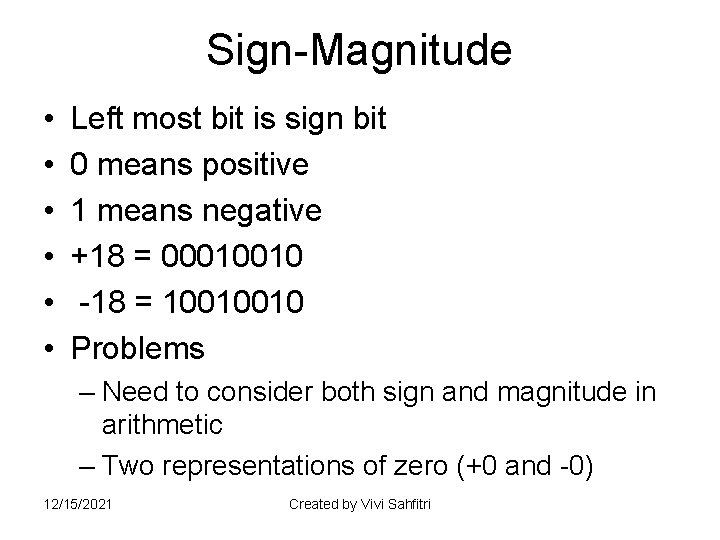 Sign-Magnitude

• Left most bit is sign bit
• 0 means positive
• 1 means negative
• +18 = 00010010
• -18 = 10010010
• Problems
– Need to consider both sign and magnitude in arithmetic
– Two representations of zero (+0 and -0)

12/15/2021

Created by Vivi Sahfitri